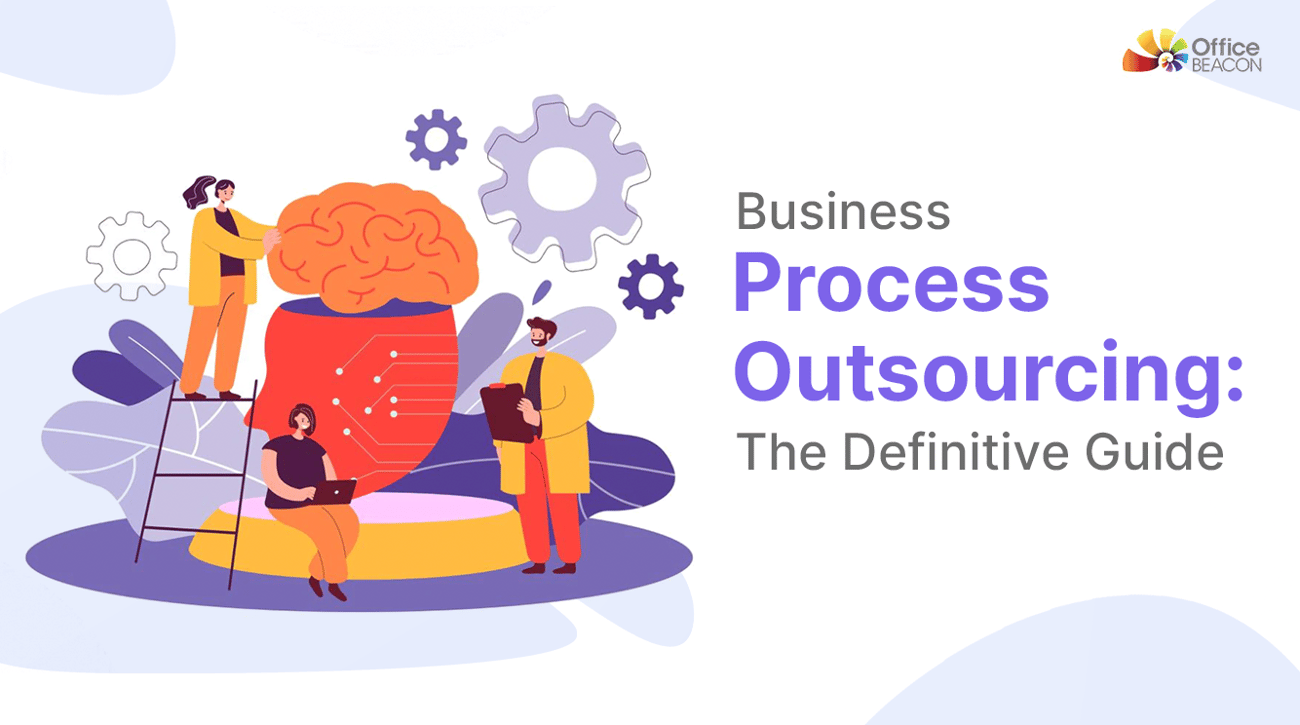 Office BEACON

Business
Process
Outsourcing:
The Definitive Guide